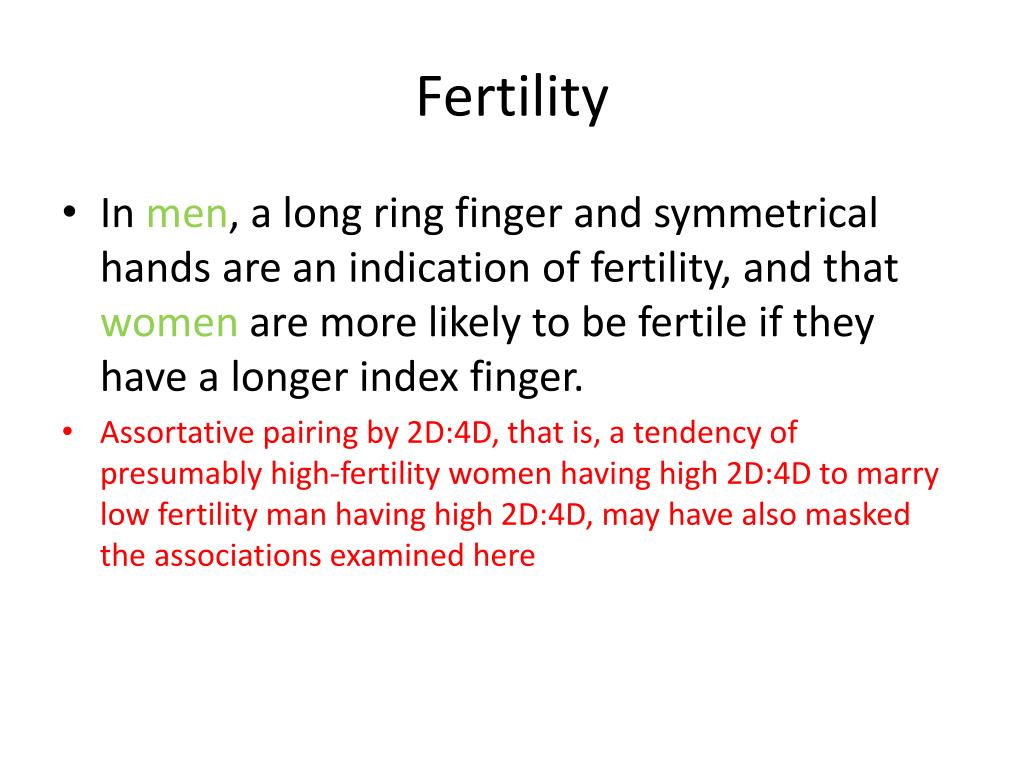 Fertility

• In men, a long ring finger and symmetrical hands are an indication of fertility, and that women are more likely to be fertile if they have a longer index finger.

• Assortative pairing by 2D:4D, that is, a tendency of presumably high-fertility women having high 2D:4D to marry low fertility man having high 2D:4D, may have also masked the associations examined here